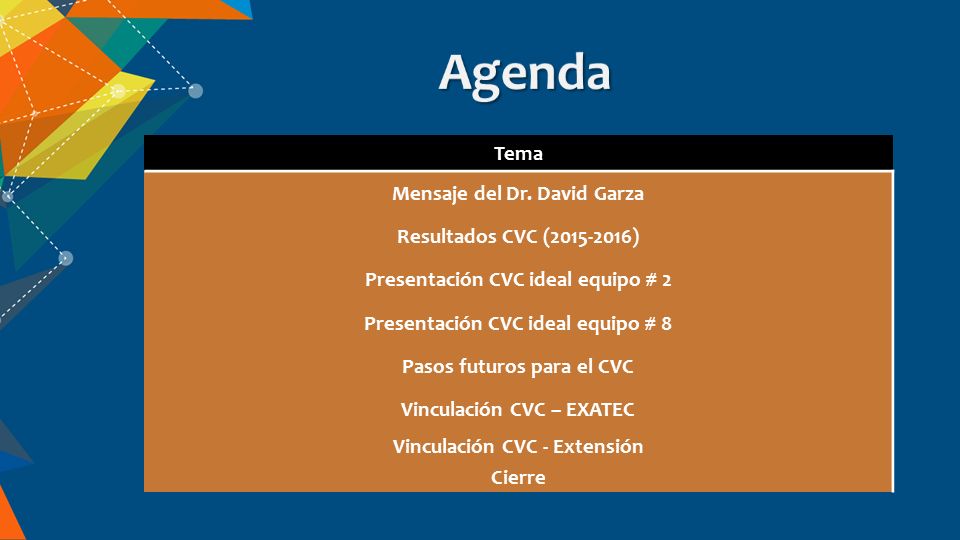 Agenda

| Tema |
|---|
| Mensaje del Dr. David Garza |
| Resultados CVC (2015-2016) |
| Presentación CVC ideal equipo # 2 |
| Presentación CVC ideal equipo # 8 |
| Pasos futuros para el CVC |
| Vinculación CVC – EXATEC |
| Vinculación CVC - Extensión |
| Cierre |